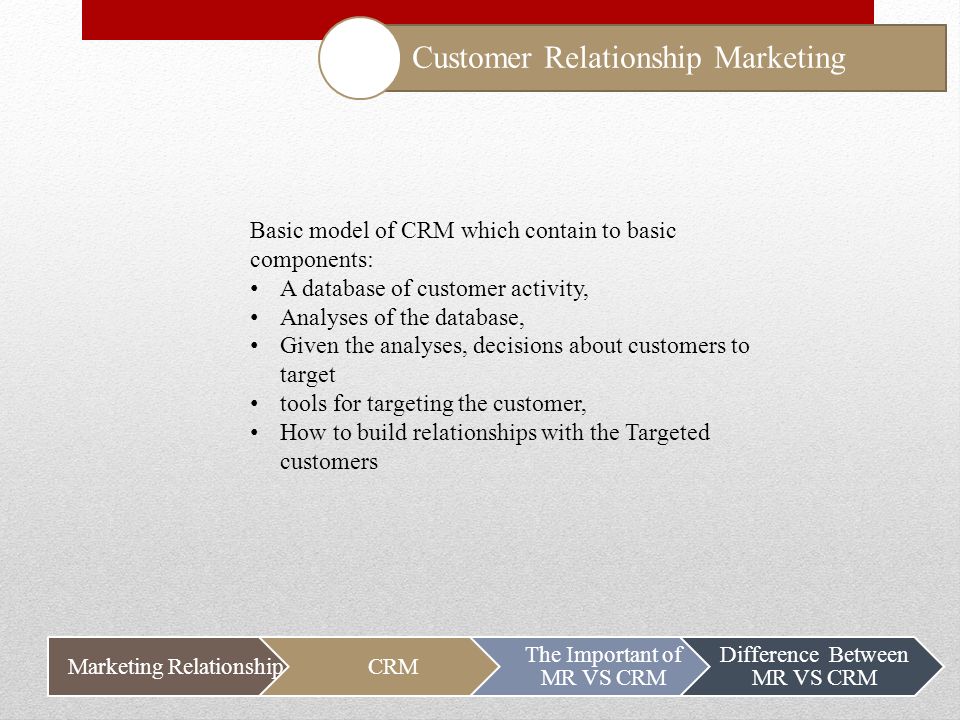 Customer Relationship Marketing

Basic model of CRM which contain to basic components:
• A database of customer activity,
• Analyses of the database,
• Given the analyses, decisions about customers to target
• tools for targeting the customer,
• How to build relationships with the Targeted customers

Marketing Relationship

CRM

The Important of MR VS CRM

Difference Between MR VS CRM